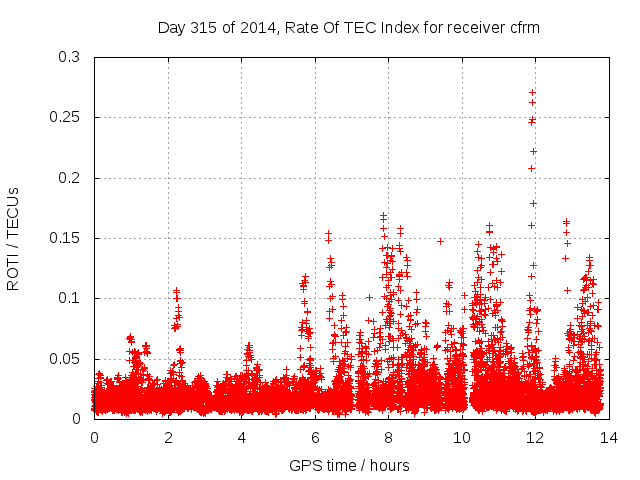 Day 315 of 2014, Rate Of TEC Index for receiver cfrm

ROTI / TECUs

0.3
0.25
0.2
0.15
0.1
0.05
0

0 2 4 6 8 10 12 14

GPS time / hours